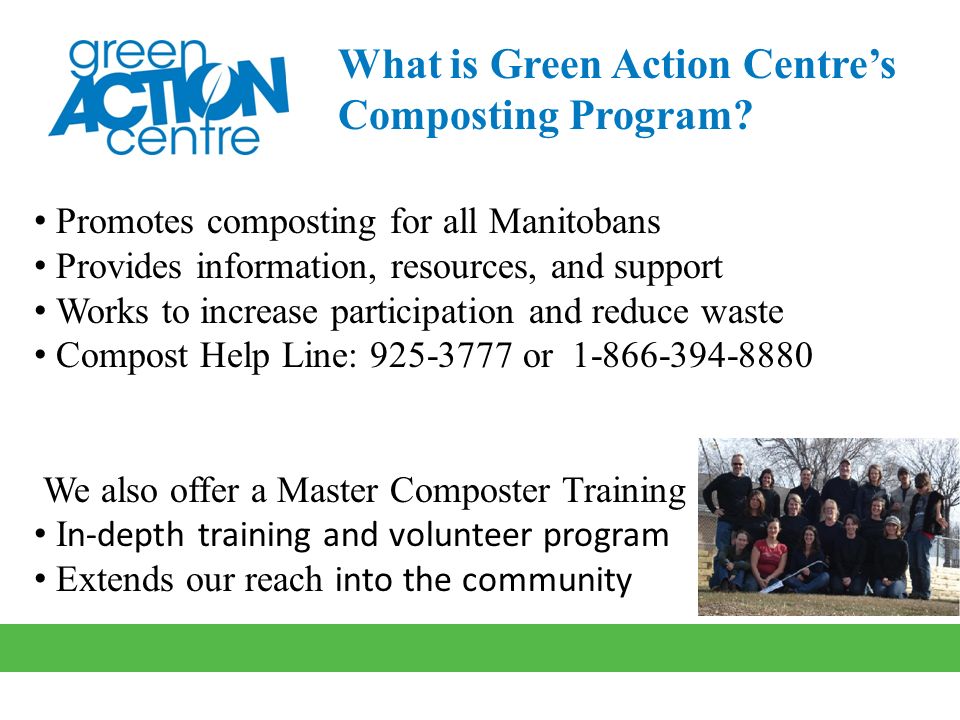 green ACTION centre

What is Green Action Centre's Composting Program?

• Promotes composting for all Manitobans
• Provides information, resources, and support
• Works to increase participation and reduce waste
• Compost Help Line: 925-3777 or 1-866-394-8880

We also offer a Master Composter Training
• In-depth training and volunteer program
• Extends our reach into the community